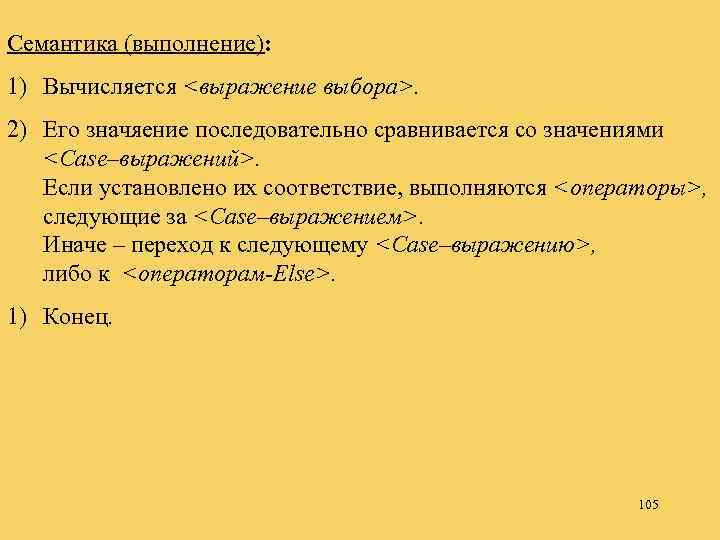 Семантика (выполнение):

1) Вычисляется <выражение выбора>.

2) Его значяение последовательно сравнивается со значениями <Case–выражений>.
Если установлено их соответствие, выполняются <операторы>, следующие за <Case–выражением>.
Иначе – переход к следующему <Case–выражению>, либо к <операторам-Else>.

1) Конец.

105